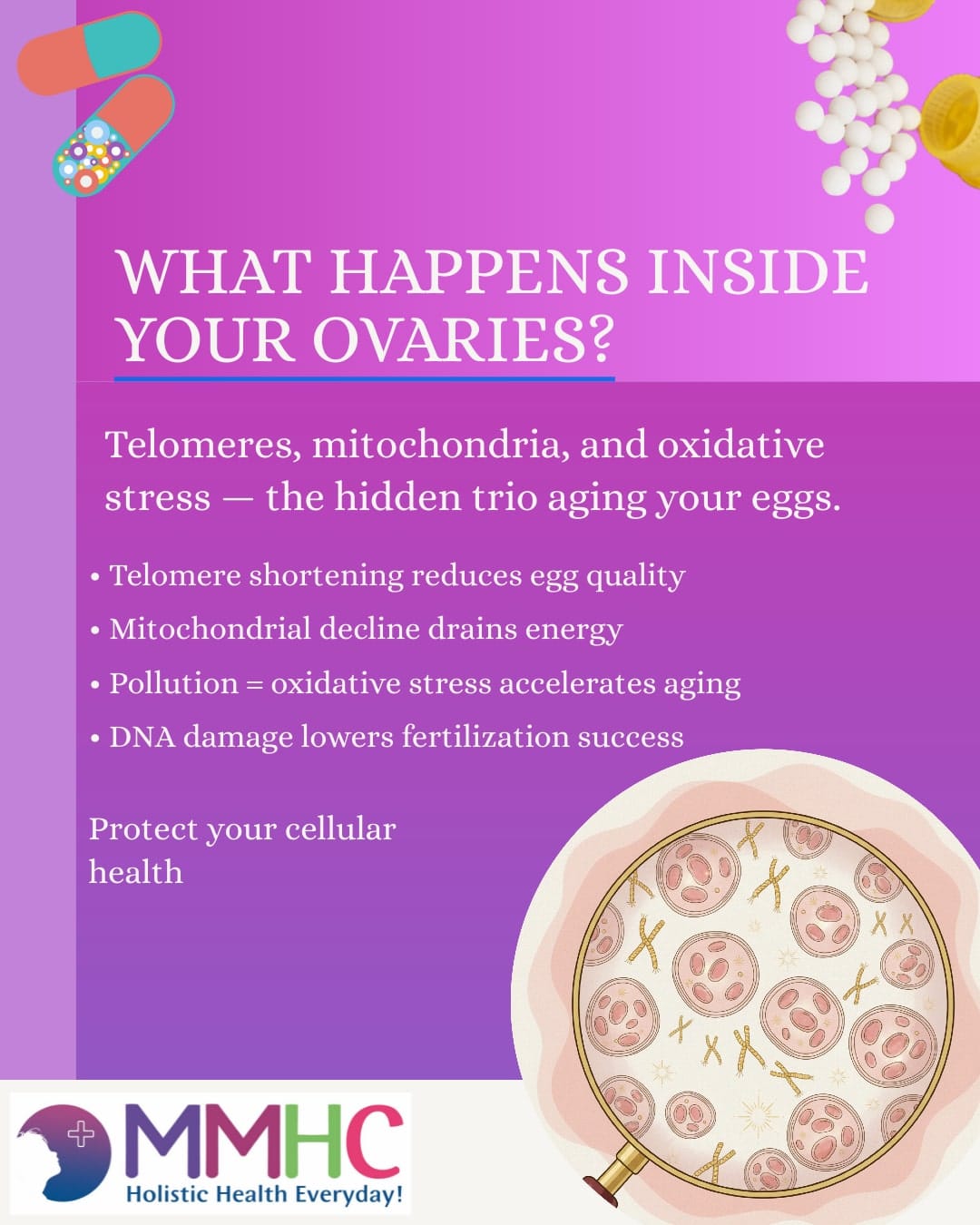 WHAT HAPPENS INSIDE YOUR OVARIES?

Telomeres, mitochondria, and oxidative stress — the hidden trio aging your eggs.

• Telomere shortening reduces egg quality
• Mitochondrial decline drains energy
• Pollution = oxidative stress accelerates aging
• DNA damage lowers fertilization success

Protect your cellular health

MMHC
Holistic Health Everyday!